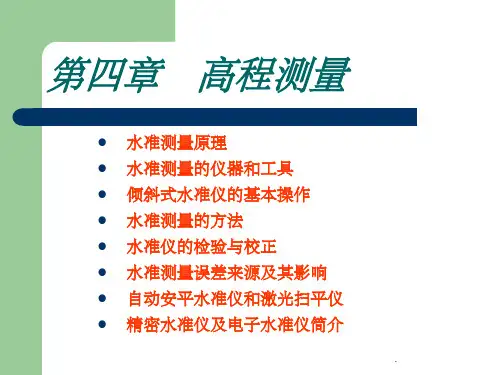 第四章　高程测量

- 水准测量原理
- 水准测量的仪器和工具
- 倾斜式水准仪的基本操作
- 水准测量的方法
- 水准仪的检验与校正
- 水准测量误差来源及其影响
- 自动安平水准仪和激光扫平仪
- 精密水准仪及电子水准仪简介